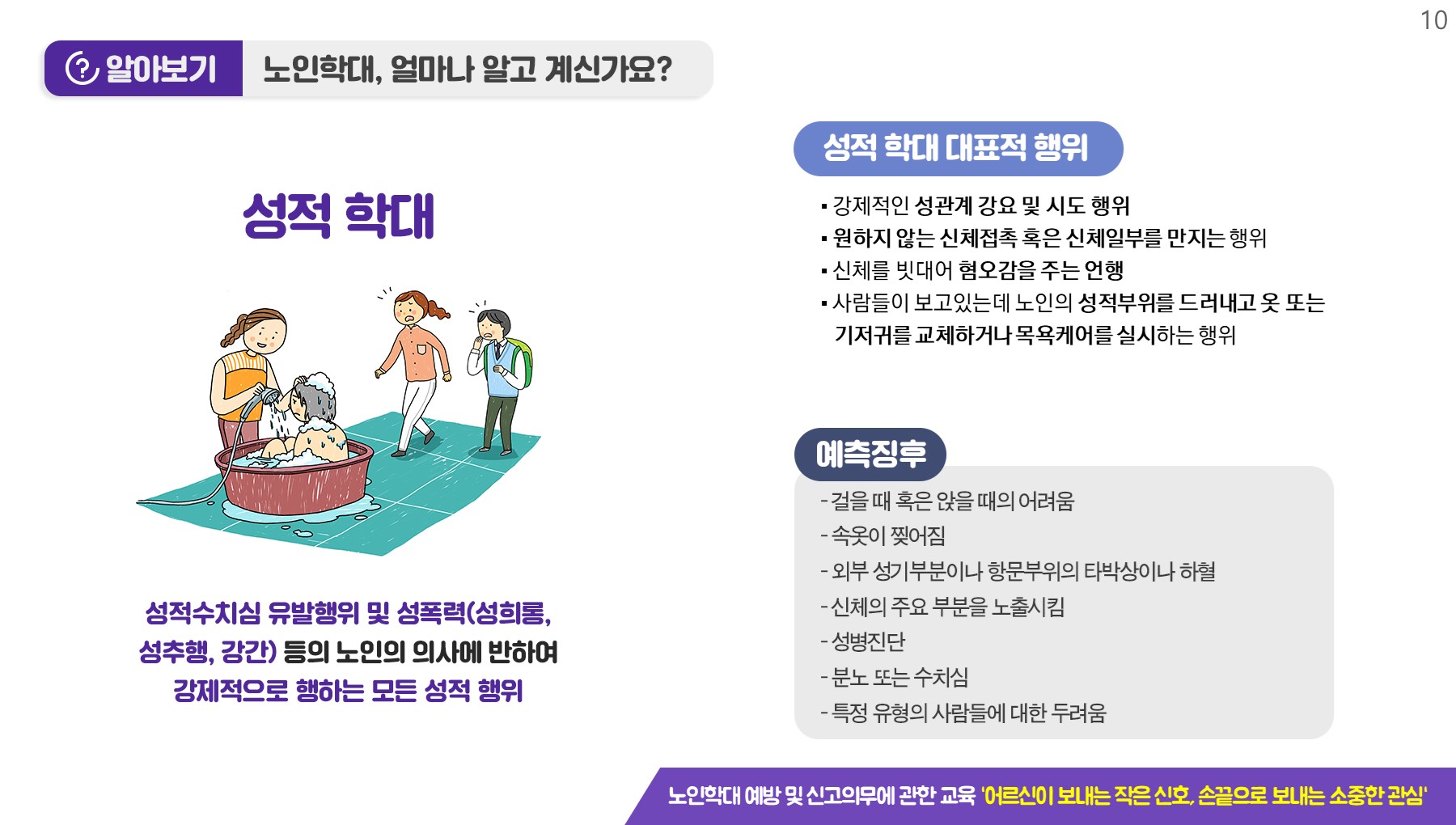 10

알아보기 노인학대, 얼마나 알고 계신가요?

성적 학대

성적수치심 유발행위 및 성폭력(성희롱, 성추행, 강간) 등의 노인의 의사에 반하여 강제적으로 행하는 모든 성적 행위

성적 학대 대표적 행위

▪ 강제적인 성관계 강요 및 시도 행위
▪ 원하지 않는 신체접촉 혹은 신체일부를 만지는 행위
▪ 신체를 빗대어 혐오감을 주는 언행
▪ 사람들이 보고있는데 노인의 성적부위를 드러내고 옷 또는 기저귀를 교체하거나 목욕케어를 실시하는 행위

예측징후

- 걸을 때 혹은 앉을 때의 어려움
- 속옷이 찢어짐
- 외부 성기부분이나 항문부위의 타박상이나 하혈
- 신체의 주요 부분을 노출시킴
- 성병진단
- 분노 또는 수치심
- 특정 유형의 사람들에 대한 두려움

노인학대 예방 및 신고의무에 관한 교육 '어르신이 보내는 작은 신호, 손끝으로 보내는 소중한 관심'